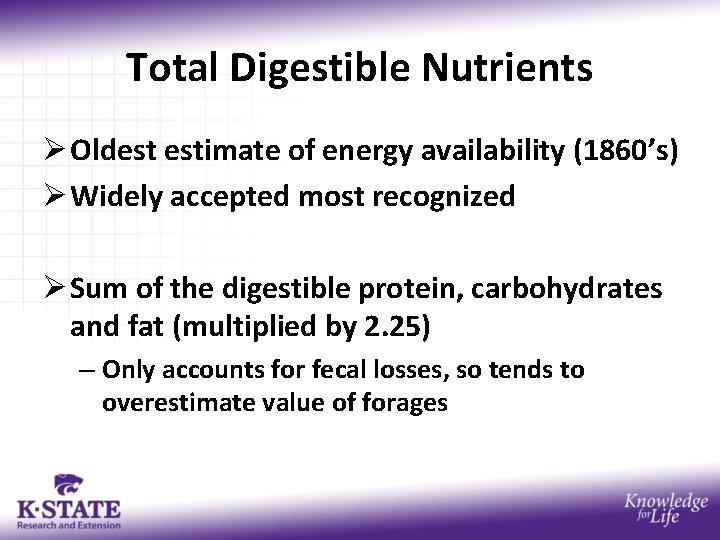 Total Digestible Nutrients

➢ Oldest estimate of energy availability (1860's)

➢ Widely accepted most recognized

➢ Sum of the digestible protein, carbohydrates and fat (multiplied by 2.25)

– Only accounts for fecal losses, so tends to overestimate value of forages

K·STATE
Research and Extension

Knowledge for Life